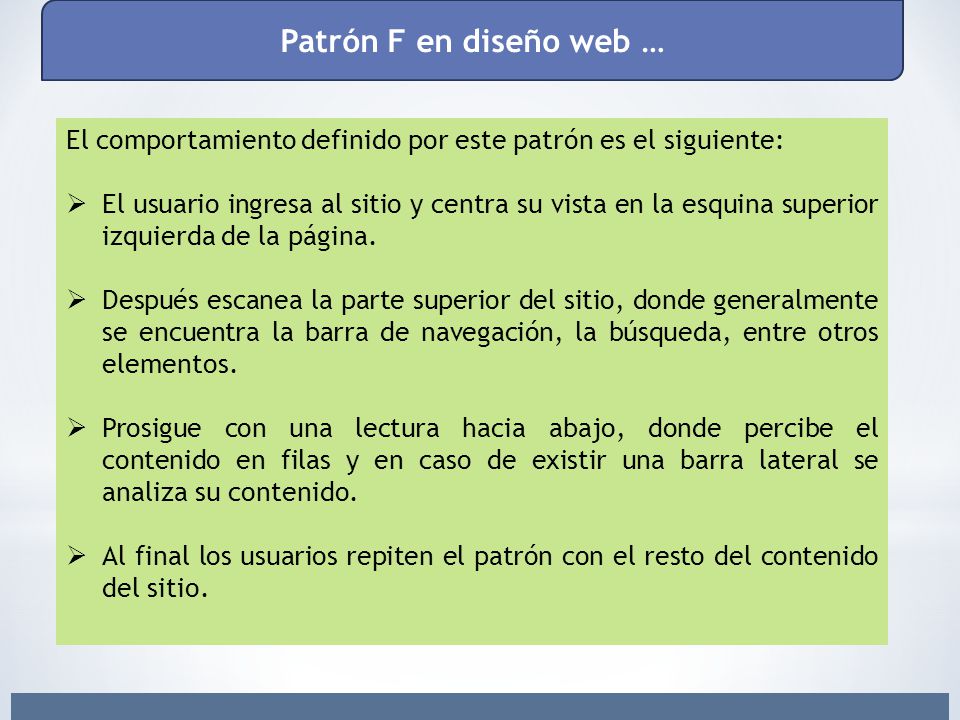 Patrón F en diseño web …

El comportamiento definido por este patrón es el siguiente:

➢ El usuario ingresa al sitio y centra su vista en la esquina superior izquierda de la página.

➢ Después escanea la parte superior del sitio, donde generalmente se encuentra la barra de navegación, la búsqueda, entre otros elementos.

➢ Prosigue con una lectura hacia abajo, donde percibe el contenido en filas y en caso de existir una barra lateral se analiza su contenido.

➢ Al final los usuarios repiten el patrón con el resto del contenido del sitio.